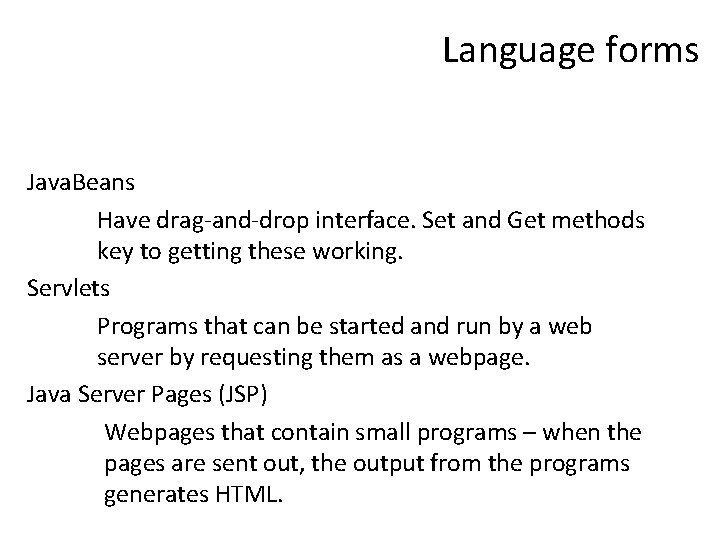 Language forms

JavaBeans

Have drag-and-drop interface. Set and Get methods key to getting these working.

Servlets

Programs that can be started and run by a web server by requesting them as a webpage.

Java Server Pages (JSP)

Webpages that contain small programs – when the pages are sent out, the output from the programs generates HTML.